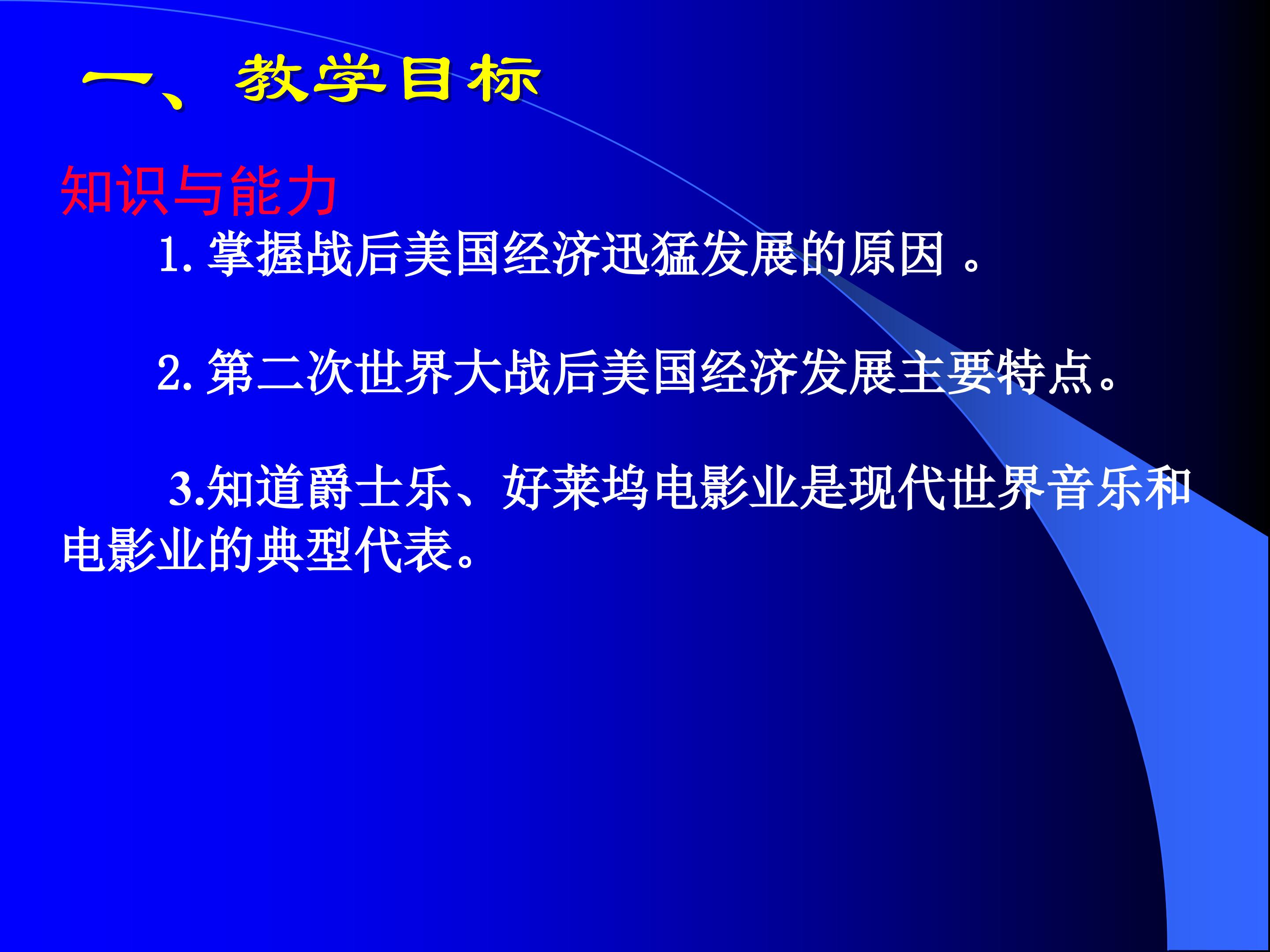 一、教学目标

知识与能力

1. 掌握战后美国经济迅猛发展的原因 。

2. 第二次世界大战后美国经济发展主要特点。

3.知道爵士乐、好莱坞电影业是现代世界音乐和电影业的典型代表。